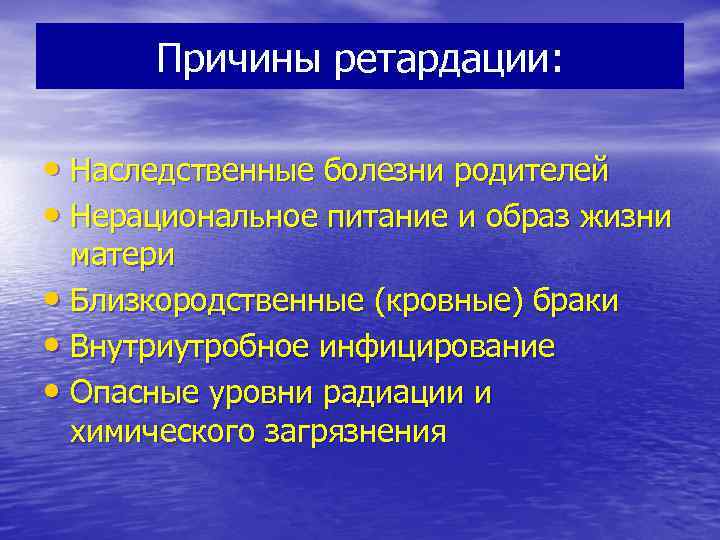 Причины ретардации:

• Наследственные болезни родителей
• Нерациональное питание и образ жизни матери
• Близкородственные (кровные) браки
• Внутриутробное инфицирование
• Опасные уровни радиации и химического загрязнения